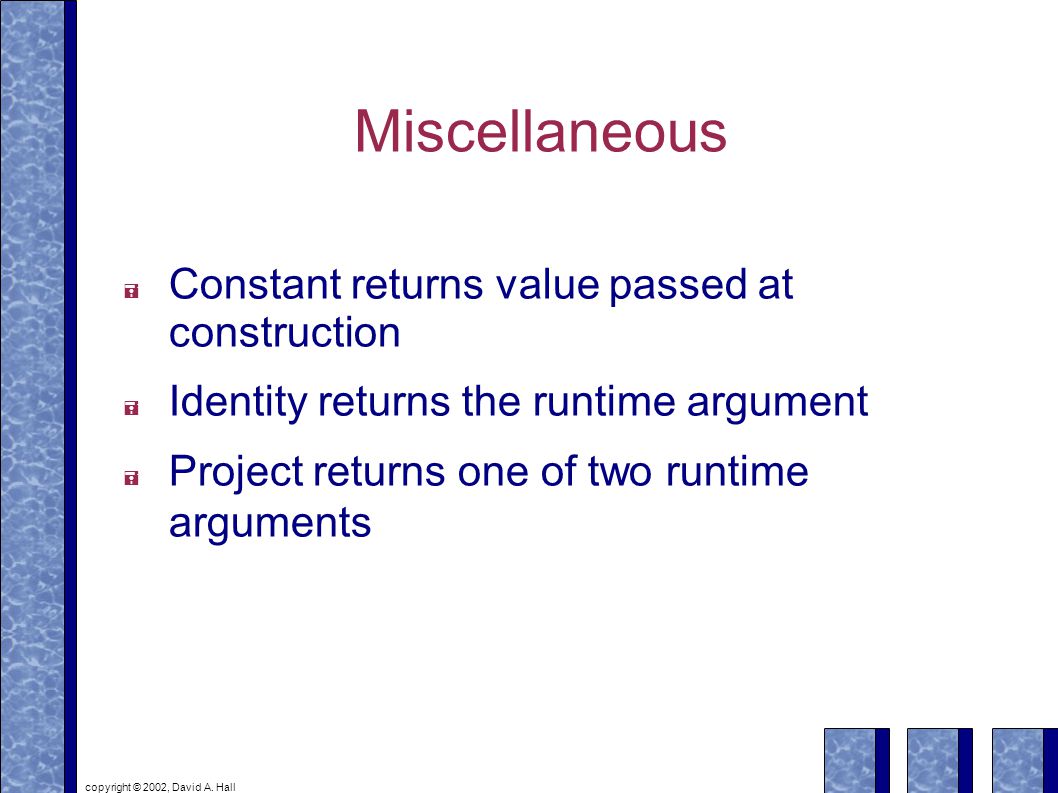 Miscellaneous

Constant returns value passed at construction

Identity returns the runtime argument

Project returns one of two runtime arguments

copyright © 2002, David A. Hall